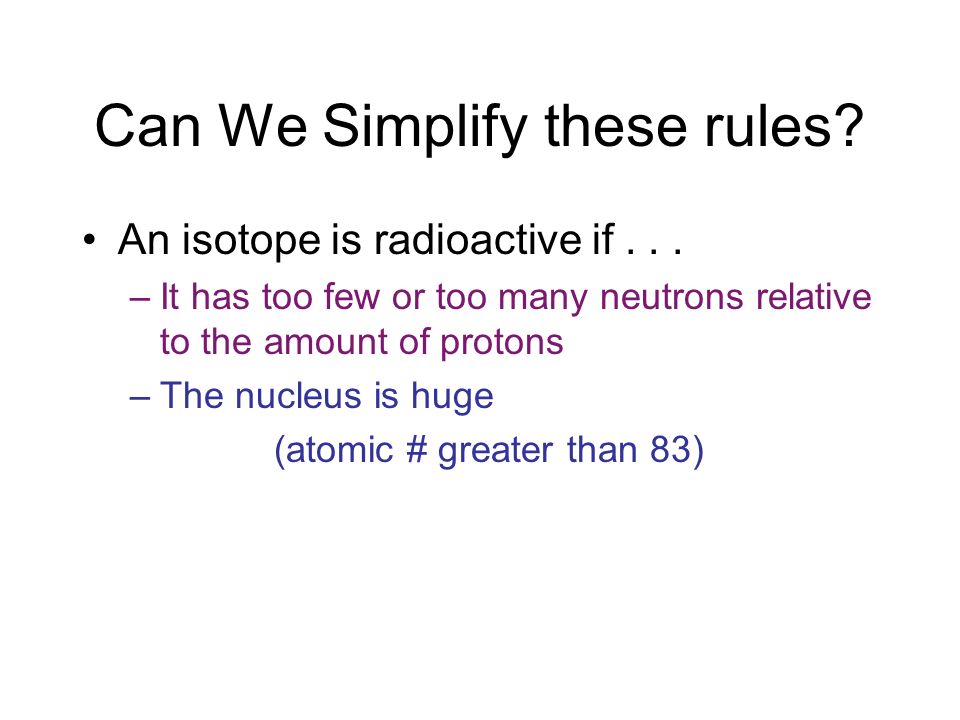 Can We Simplify these rules?

• An isotope is radioactive if . . .

– It has too few or too many neutrons relative to the amount of protons

– The nucleus is huge

(atomic # greater than 83)